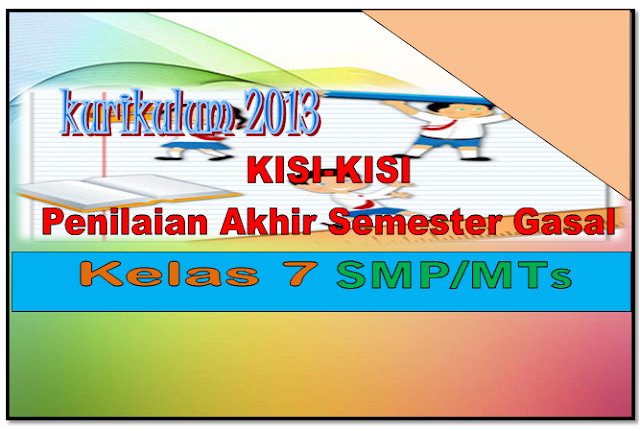 kurikulum 2013

KISI-KISI

Penilaian Akhir Semester Gasal

Kelas 7 SMP/MTs